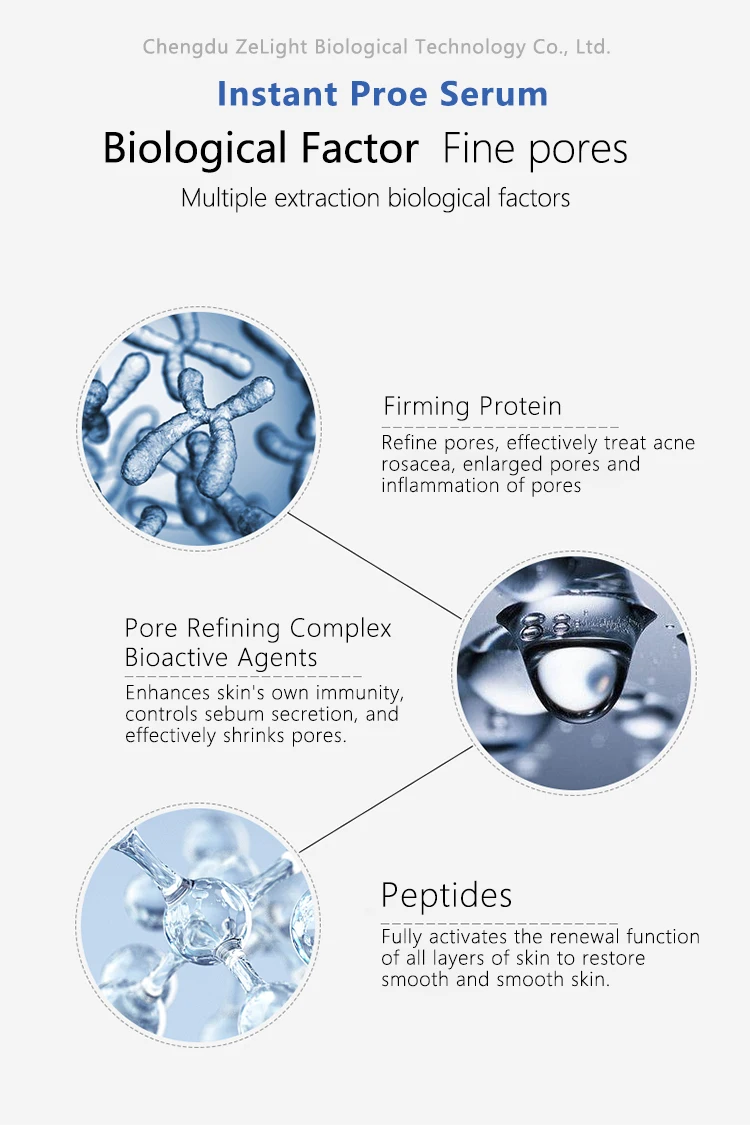 Chengdu ZeLight Biological Technology Co., Ltd.

Instant Proe Serum

Biological Factor Fine pores

Multiple extraction biological factors

Firming Protein

Refine pores, effectively treat acne rosacea, enlarged pores and inflammation of pores

Pore Refining Complex Bioactive Agents

Enhances skin's own immunity, controls sebum secretion, and effectively shrinks pores.

Peptides

Fully activates the renewal function of all layers of skin to restore smooth and smooth skin.